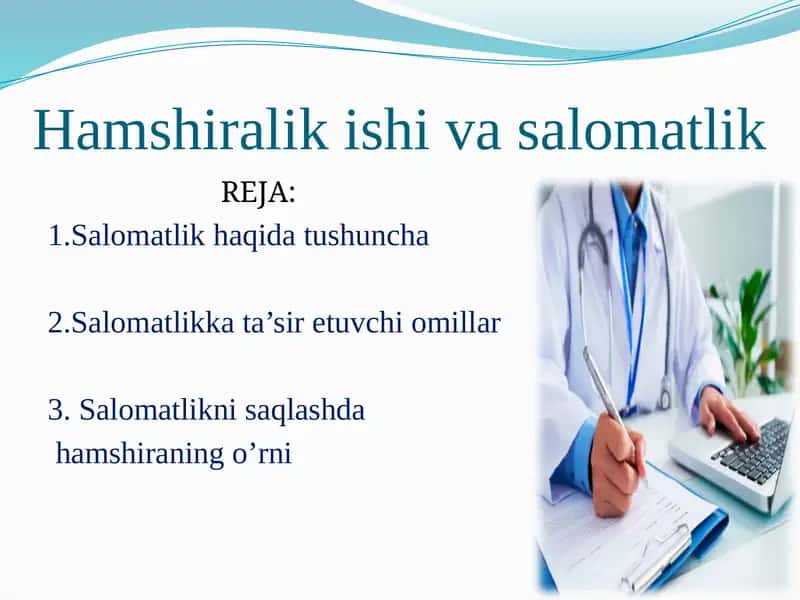 Hamshiralik ishi va salomatlik

REJA:

1.Salomatlik haqida tushuncha

2.Salomatlikka ta’sir etuvchi omillar

3. Salomatlikni saqlashda hamshiraning o’rni